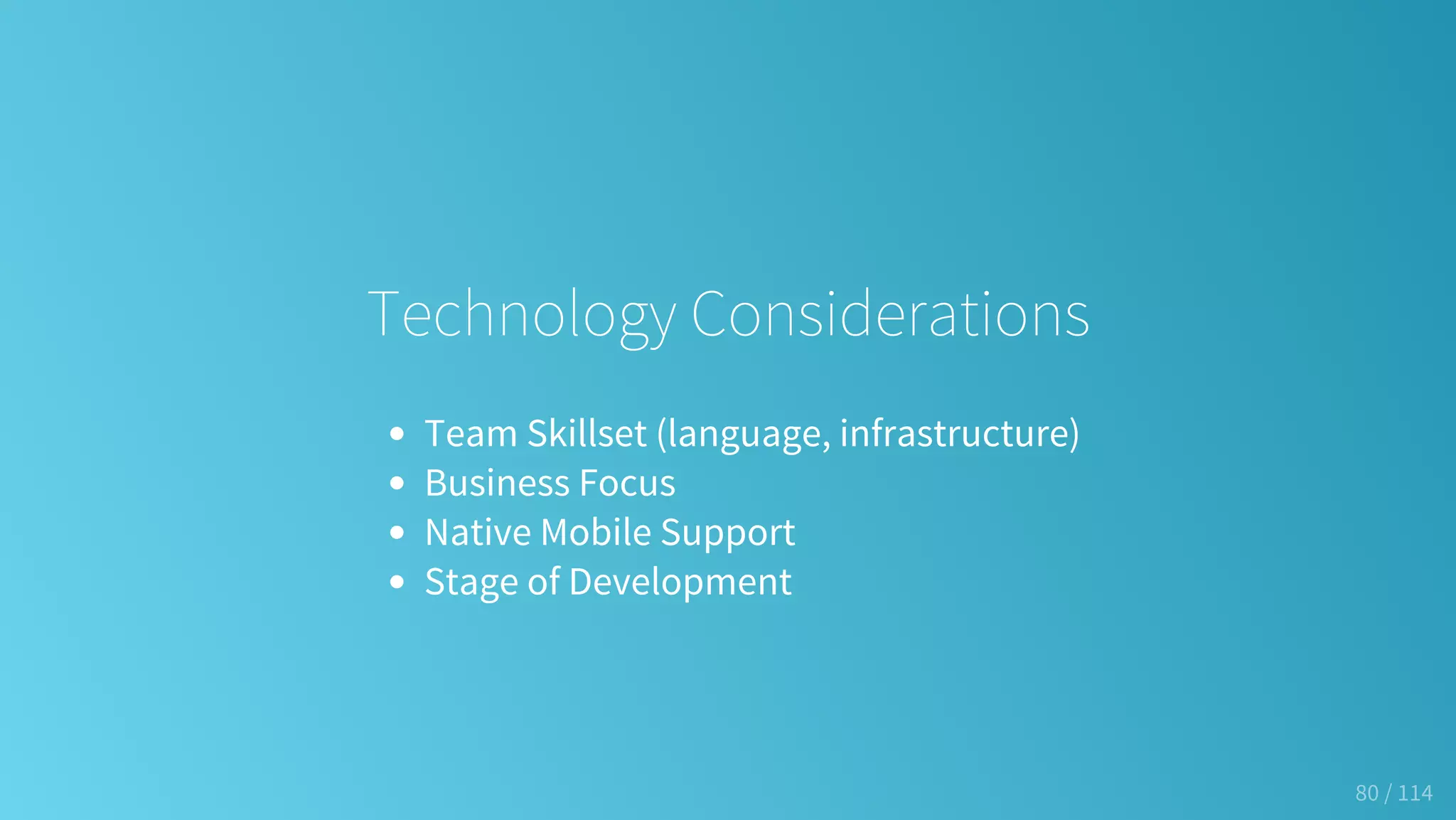 Technology Considerations

- Team Skillset (language, infrastructure)
- Business Focus
- Native Mobile Support
- Stage of Development

80 / 114